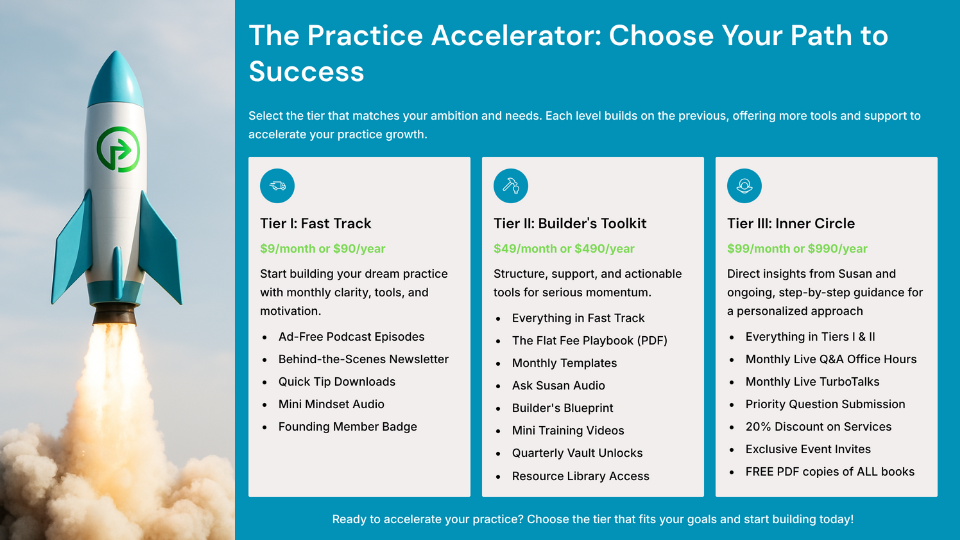 The Practice Accelerator: Choose Your Path to Success

Select the tier that matches your ambition and needs. Each level builds on the previous, offering more tools and support to accelerate your practice growth.

Tier I: Fast Track

$9/month or $90/year

Start building your dream practice with monthly clarity, tools, and motivation.

- Ad-Free Podcast Episodes
- Behind-the-Scenes Newsletter
- Quick Tip Downloads
- Mini Mindset Audio
- Founding Member Badge

Tier II: Builder's Toolkit

$49/month or $490/year

Structure, support, and actionable tools for serious momentum.

- Everything in Fast Track
- The Flat Fee Playbook (PDF)
- Monthly Templates
- Ask Susan Audio
- Builder's Blueprint
- Mini Training Videos
- Quarterly Vault Unlocks
- Resource Library Access

Tier III: Inner Circle

$99/month or $990/year

Direct insights from Susan and ongoing, step-by-step guidance for a personalized approach

- Everything in Tiers I & II
- Monthly Live Q&A Office Hours
- Monthly Live TurboTalks
- Priority Question Submission
- 20% Discount on Services
- Exclusive Event Invites
- FREE PDF copies of ALL books

Ready to accelerate your practice? Choose the tier that fits your goals and start building today!